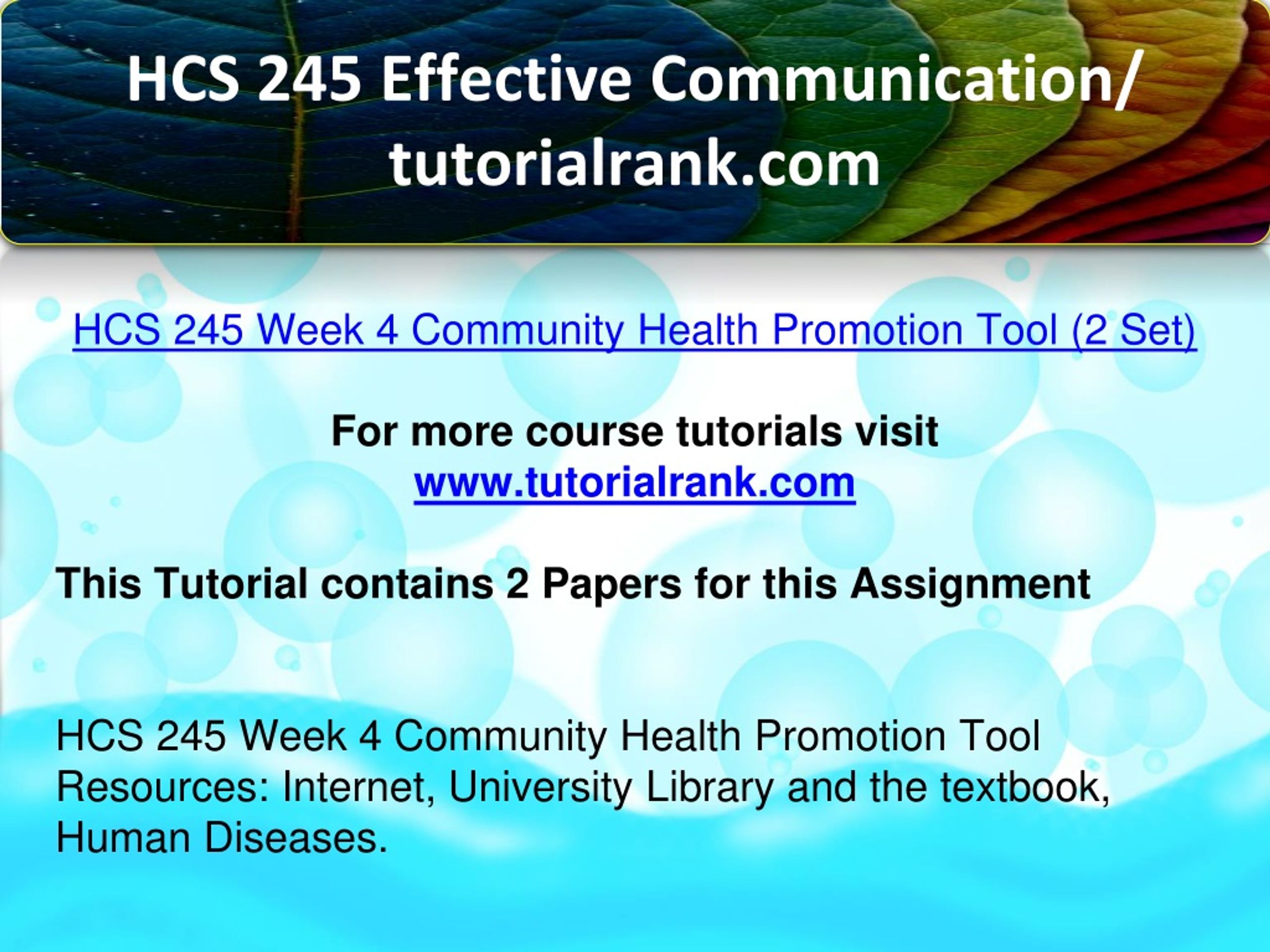 HCS 245 Effective Communication/ tutorialrank.com

HCS 245 Week 4 Community Health Promotion Tool (2 Set)

For more course tutorials visit
www.tutorialrank.com

This Tutorial contains 2 Papers for this Assignment

HCS 245 Week 4 Community Health Promotion Tool
Resources: Internet, University Library and the textbook, Human Diseases.